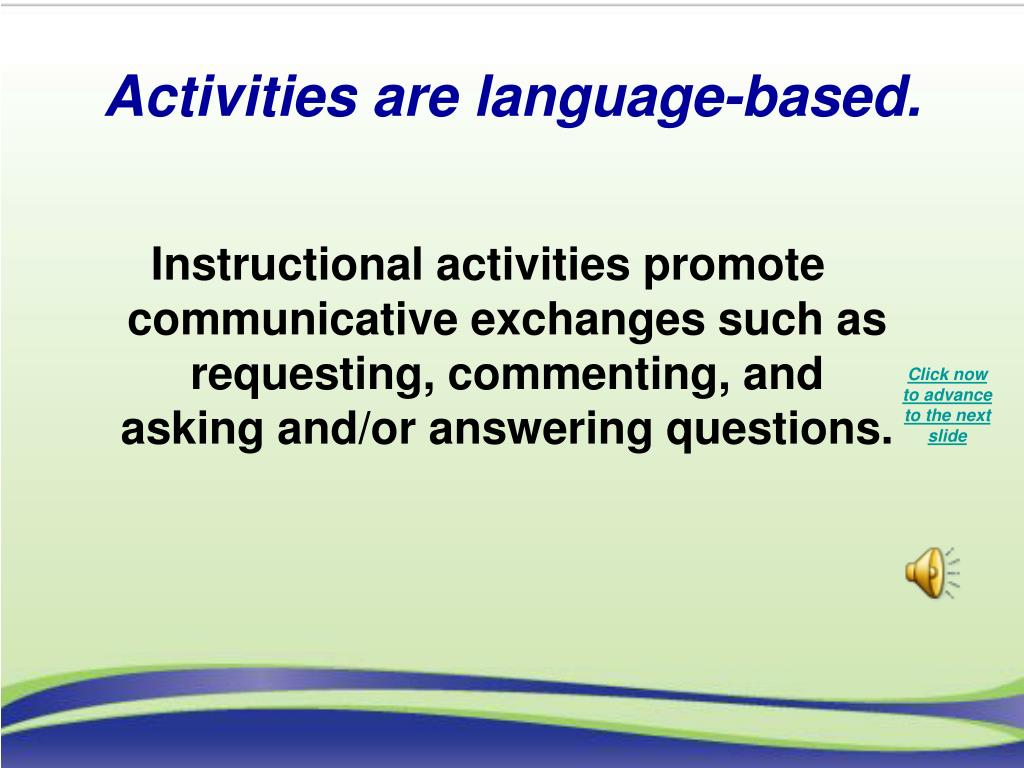 Activities are language-based.

Instructional activities promote communicative exchanges such as requesting, commenting, and asking and/or answering questions.

Click now to advance to the next slide